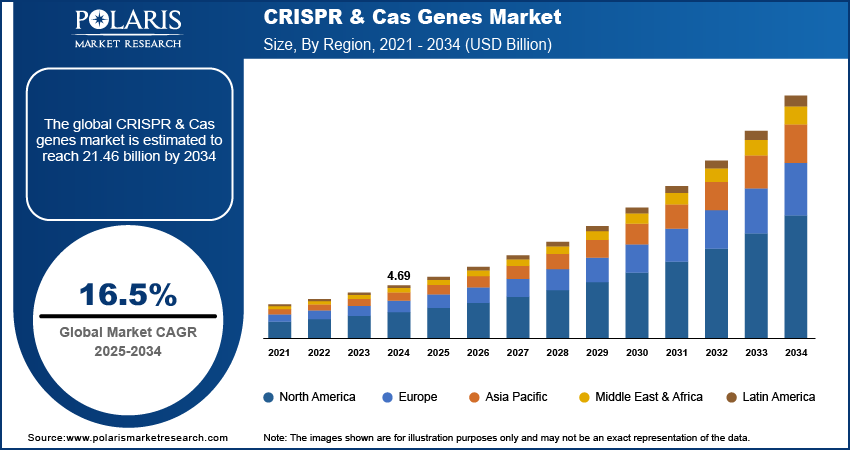 POLARIS
MARKET RESEARCH

CRISPR & Cas Genes Market
Size, By Region, 2021 - 2034 (USD Billion)

The global CRISPR & Cas genes market is estimated to reach 21.46 billion by 2034

16.5%
Global Market CAGR
2025-2034

4.69

2021 2022 2023 2024 2025 2026 2027 2028 2029 2030 2031 2032 2033 2034

North America Europe Asia Pacific Middle East & Africa Latin America

Source:www.polarismarketresearch.com

Note: The images shown are for illustration purposes only and may not be an exact representation of the data.